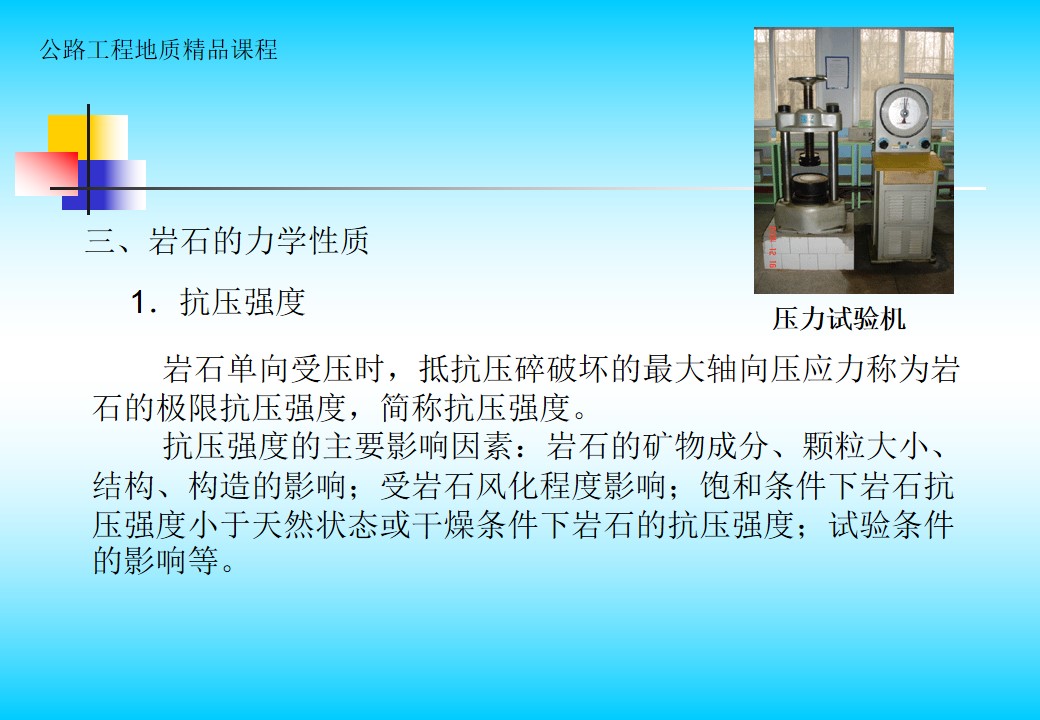 公路工程地质精品课程

三、岩石的力学性质

1. 抗压强度

压力试验机

岩石单向受压时，抵抗压碎破坏的最大轴向压应力称为岩石的极限抗压强度，简称抗压强度。

抗压强度的主要影响因素：岩石的矿物成分、颗粒大小、结构、构造的影响；受岩石风化程度影响；饱和条件下岩石抗压强度小于天然状态或干燥条件下岩石的抗压强度；试验条件的影响等。